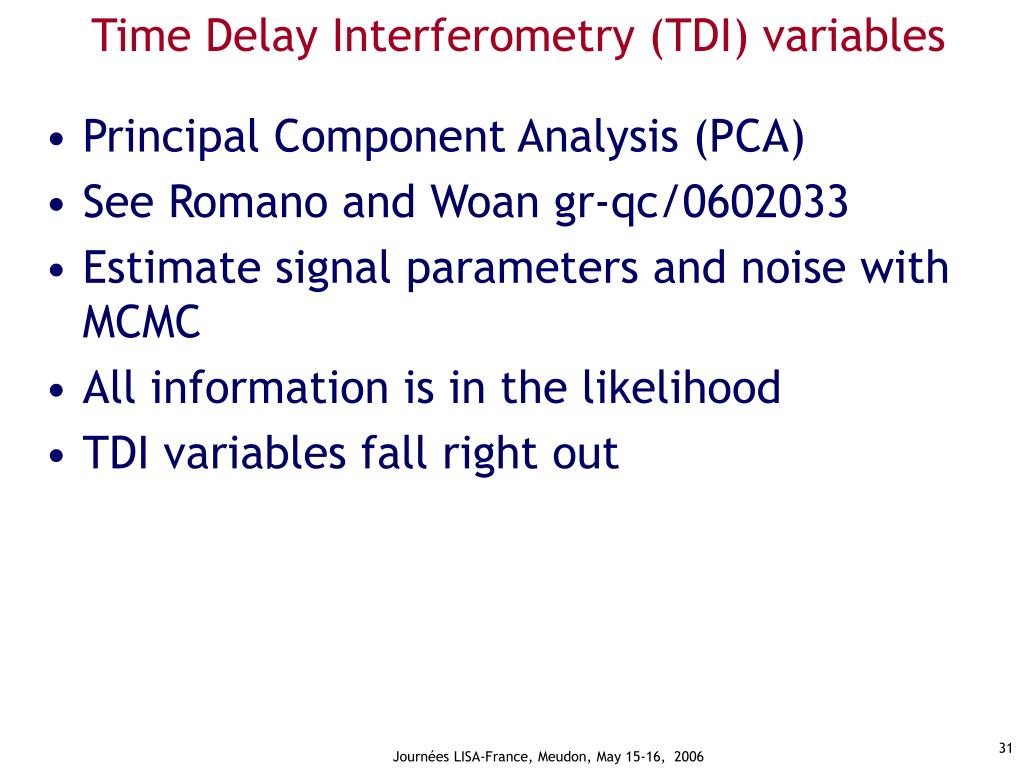 Time Delay Interferometry (TDI) variables

• Principal Component Analysis (PCA)
• See Romano and Woan gr-qc/0602033
• Estimate signal parameters and noise with MCMC
• All information is in the likelihood
• TDI variables fall right out

Journées LISA-France, Meudon, May 15-16, 2006

31